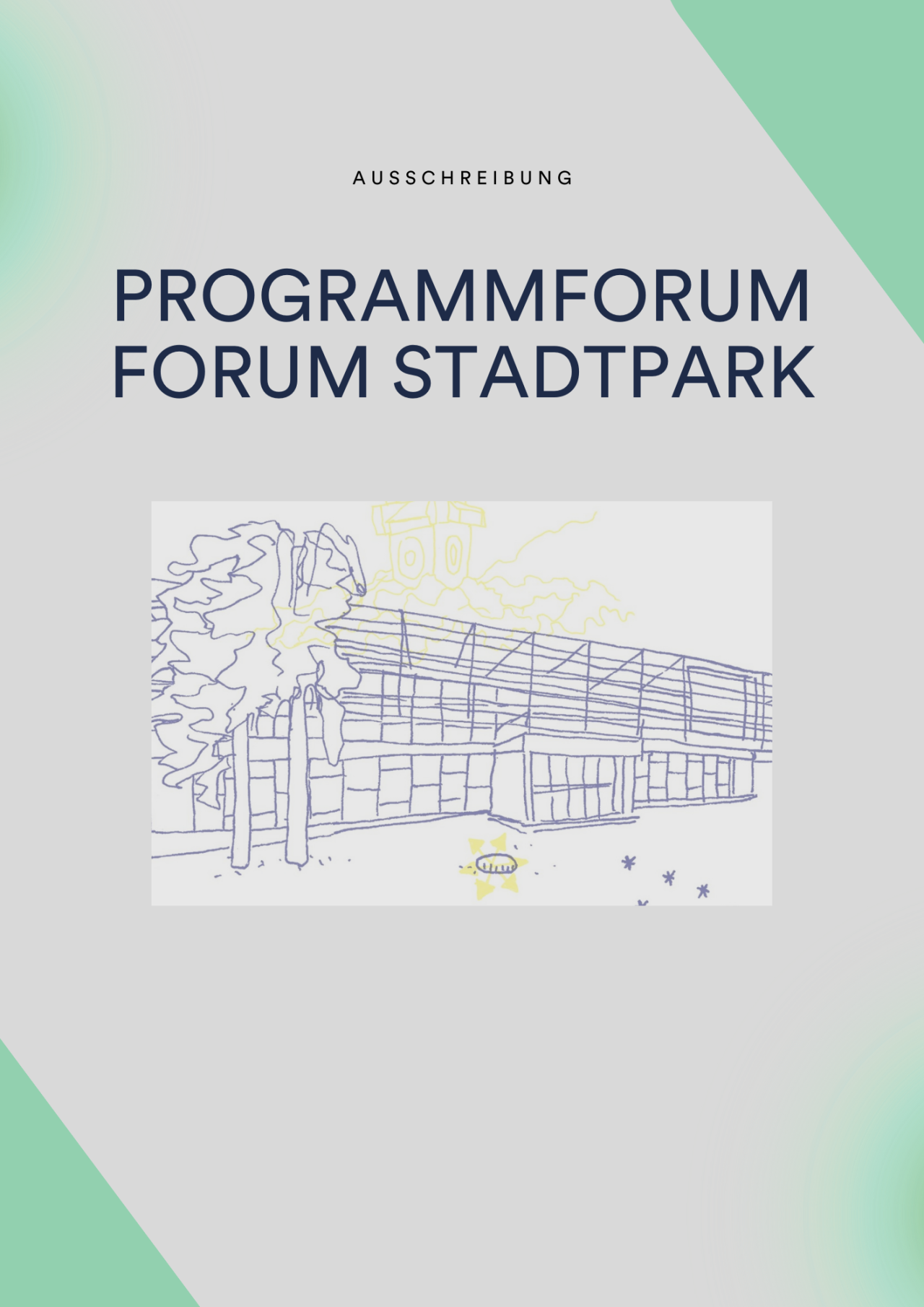 AUSSCHREIBUNG

PROGRAMMFORUM FORUM STADTPARK